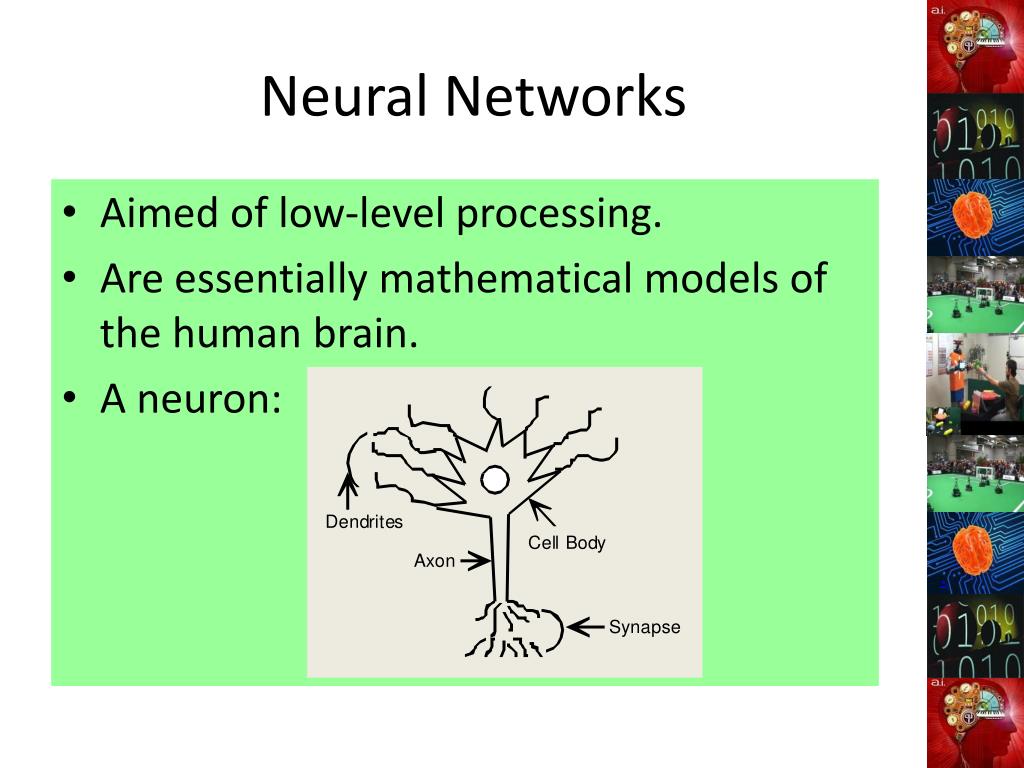 Neural Networks

• Aimed of low-level processing.
• Are essentially mathematical models of the human brain.
• A neuron:

Dendrites
Axon
Cell Body
Synapse

a.i.
a.i.